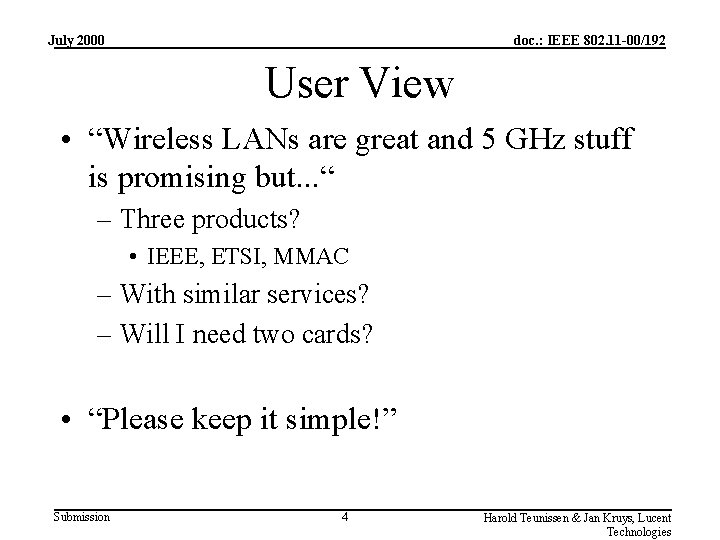 July 2000

doc.: IEEE 802.11-00/192

User View

• “Wireless LANs are great and 5 GHz stuff is promising but...“
  – Three products?
    • IEEE, ETSI, MMAC
  – With similar services?
  – Will I need two cards?

• “Please keep it simple!”

Submission

4

Harold Teunissen & Jan Kruys, Lucent Technologies